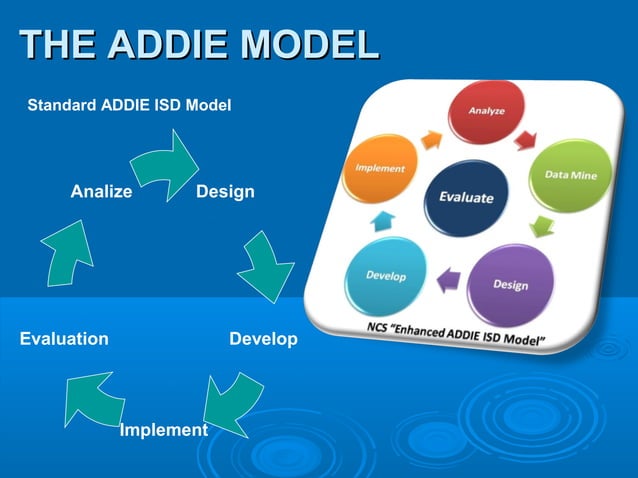 THE ADDIE MODEL

Standard ADDIE ISD Model

Analize

Design

Develop

Implement

Evaluation

Analyze

Data Mine

Design

Develop

Implement

Evaluate

NCS "Enhanced ADDIE ISD Model"